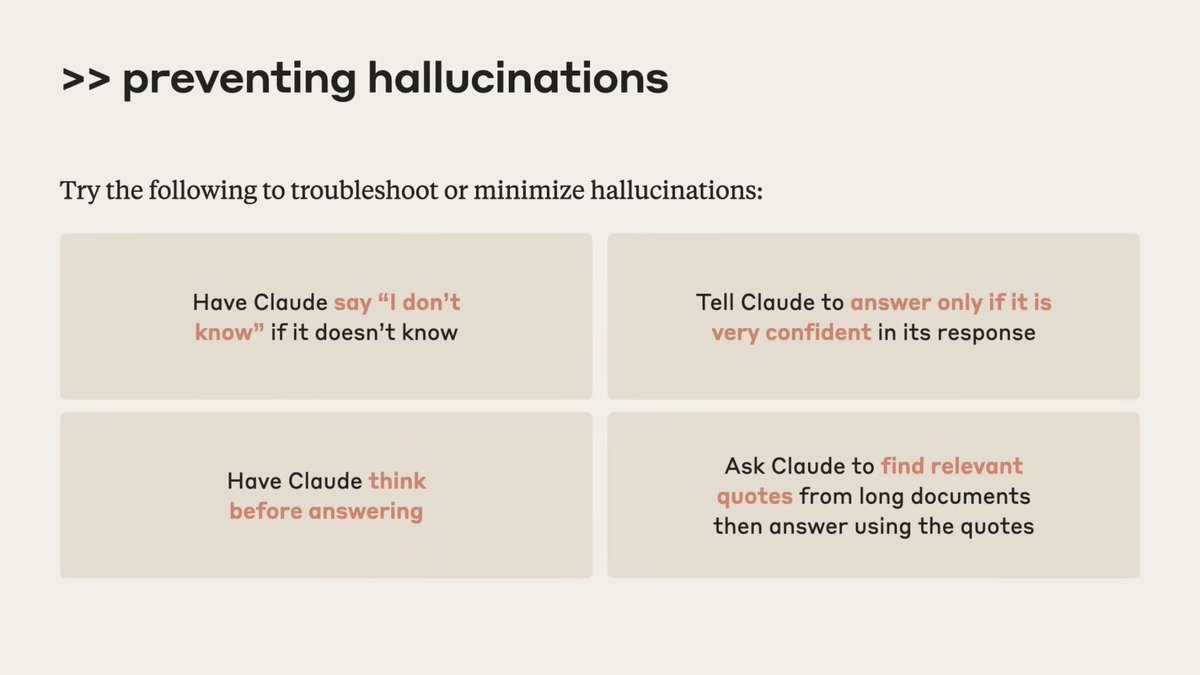 >> preventing hallucinations

Try the following to troubleshoot or minimize hallucinations:

Have Claude say “I don’t know” if it doesn’t know

Tell Claude to answer only if it is very confident in its response

Have Claude think before answering

Ask Claude to find relevant quotes from long documents then answer using the quotes